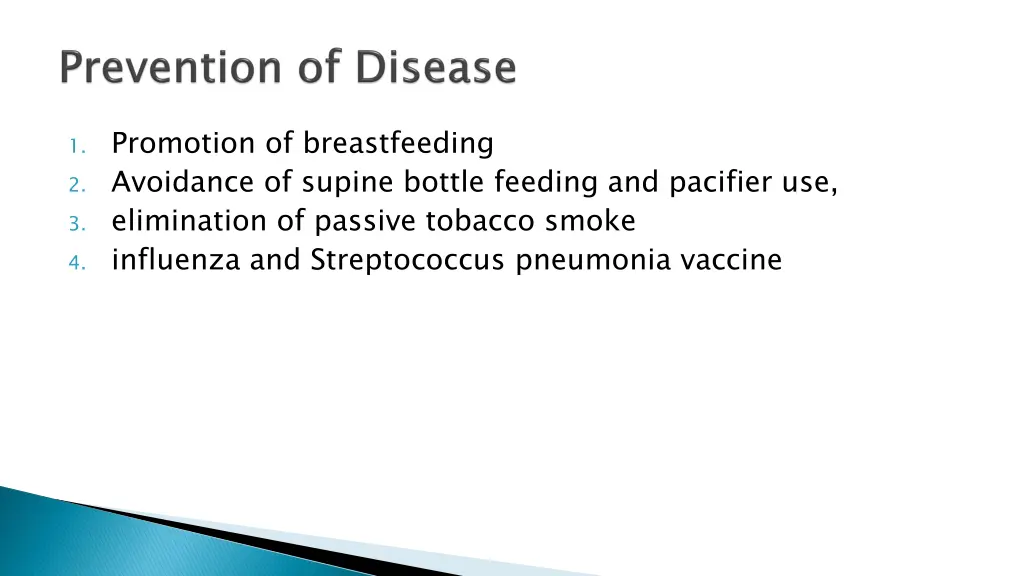 Prevention of Disease

1. Promotion of breastfeeding
2. Avoidance of supine bottle feeding and pacifier use,
3. elimination of passive tobacco smoke
4. influenza and Streptococcus pneumonia vaccine